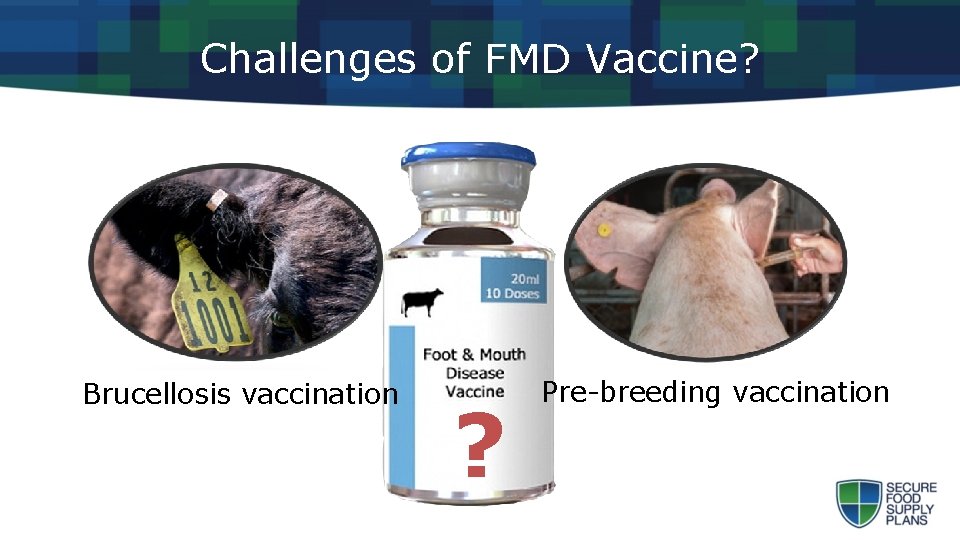 Challenges of FMD Vaccine?

12
1001

Brucellosis vaccination

20ml
10 Doses

Foot & Mouth Disease Vaccine

?

Pre-breeding vaccination

SECURE FOOD SUPPLY PLANS